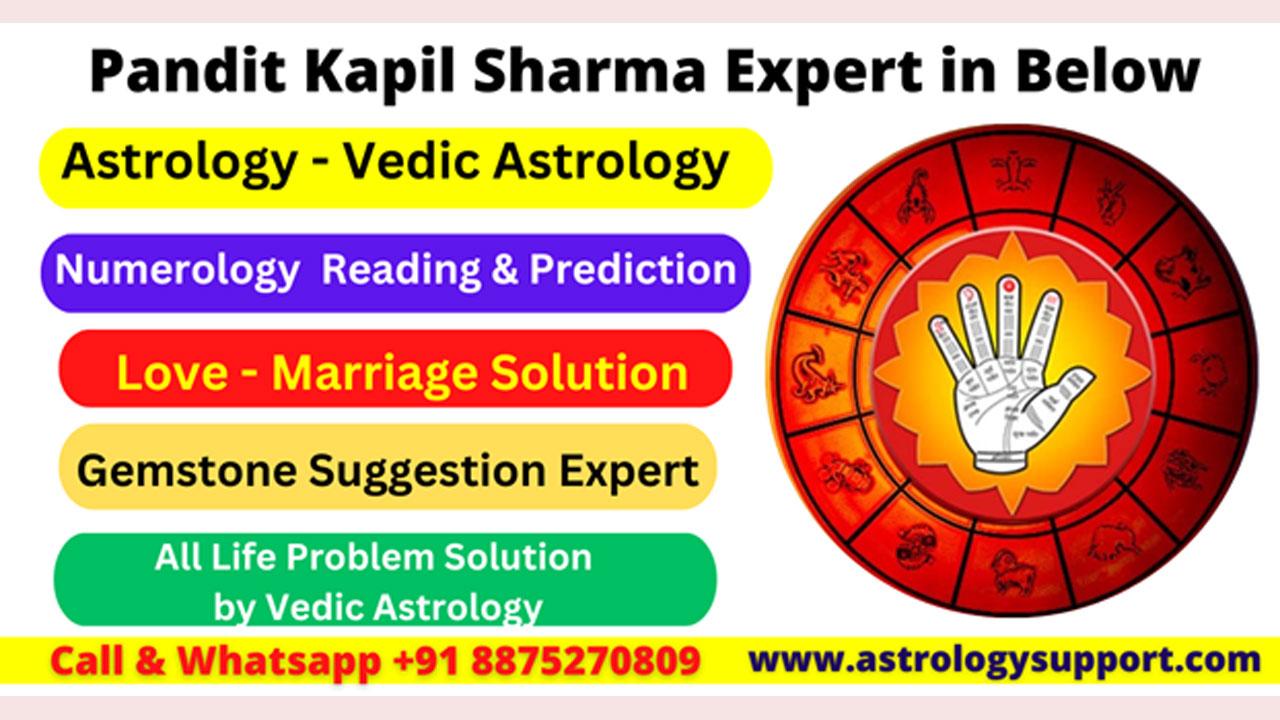 Pandit Kapil Sharma Expert in Below

Astrology - Vedic Astrology

Numerology Reading & Prediction

Love - Marriage Solution

Gemstone Suggestion Expert

All Life Problem Solution by Vedic Astrology

Call & Whatsapp +91 8875270809

www.astrologysupport.com